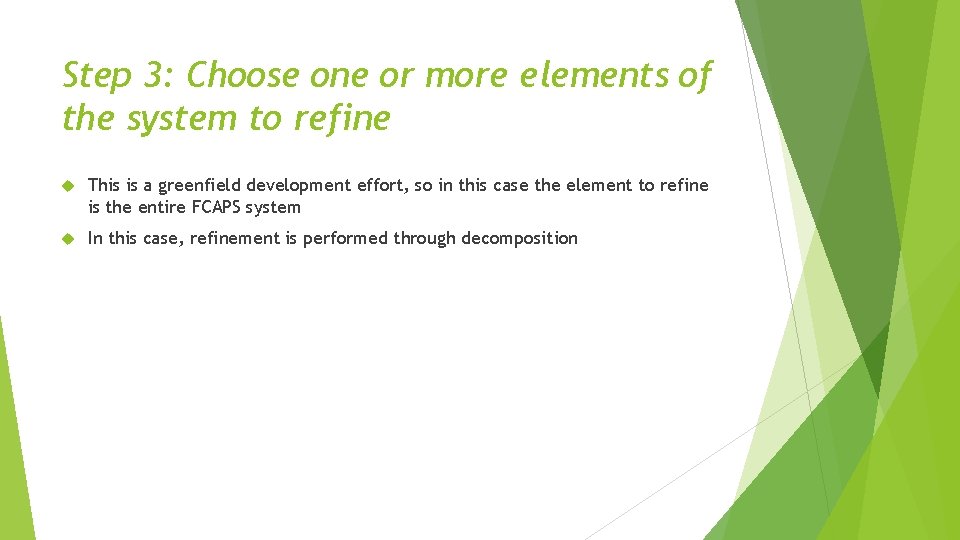 Step 3: Choose one or more elements of the system to refine

This is a greenfield development effort, so in this case the element to refine is the entire FCAPS system

In this case, refinement is performed through decomposition